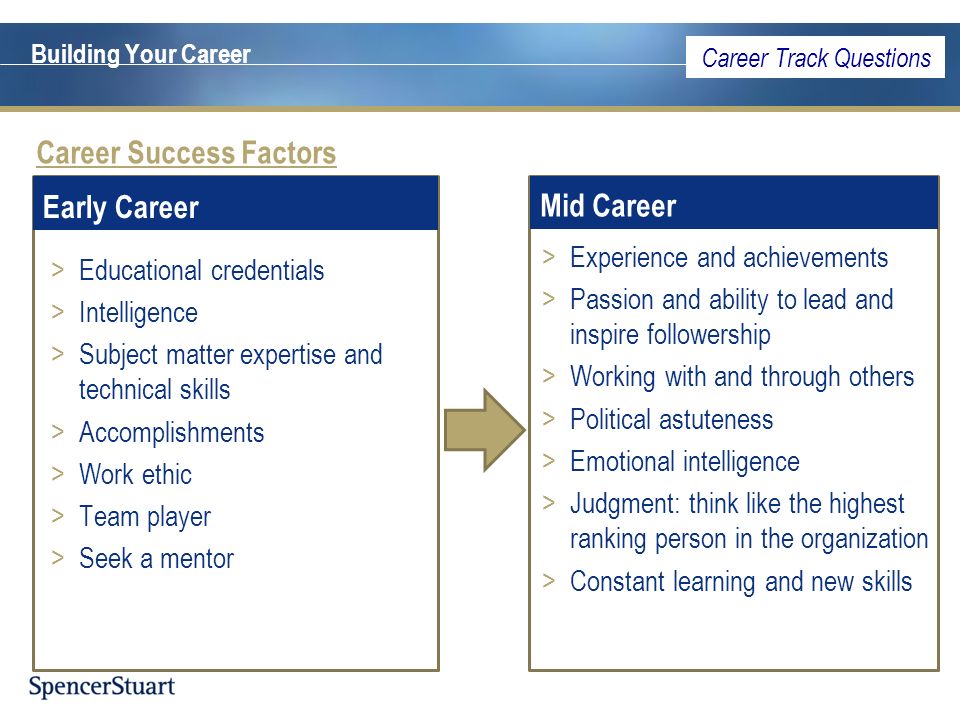 Building Your Career

Career Track Questions

Career Success Factors

Early Career

> Educational credentials
> Intelligence
> Subject matter expertise and technical skills
> Accomplishments
> Work ethic
> Team player
> Seek a mentor

Mid Career

> Experience and achievements
> Passion and ability to lead and inspire followership
> Working with and through others
> Political astuteness
> Emotional intelligence
> Judgment: think like the highest ranking person in the organization
> Constant learning and new skills

SpencerStuart